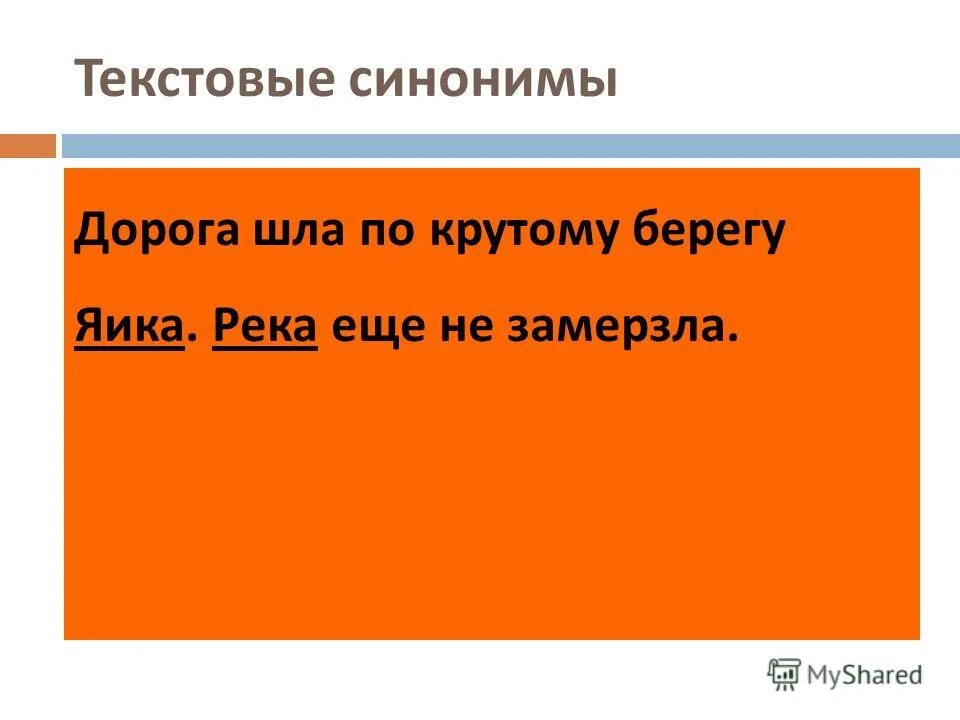 Текстовые синонимы

Дорога шла по крутому берегу Яика. Река еще не замерзла.

MyShared